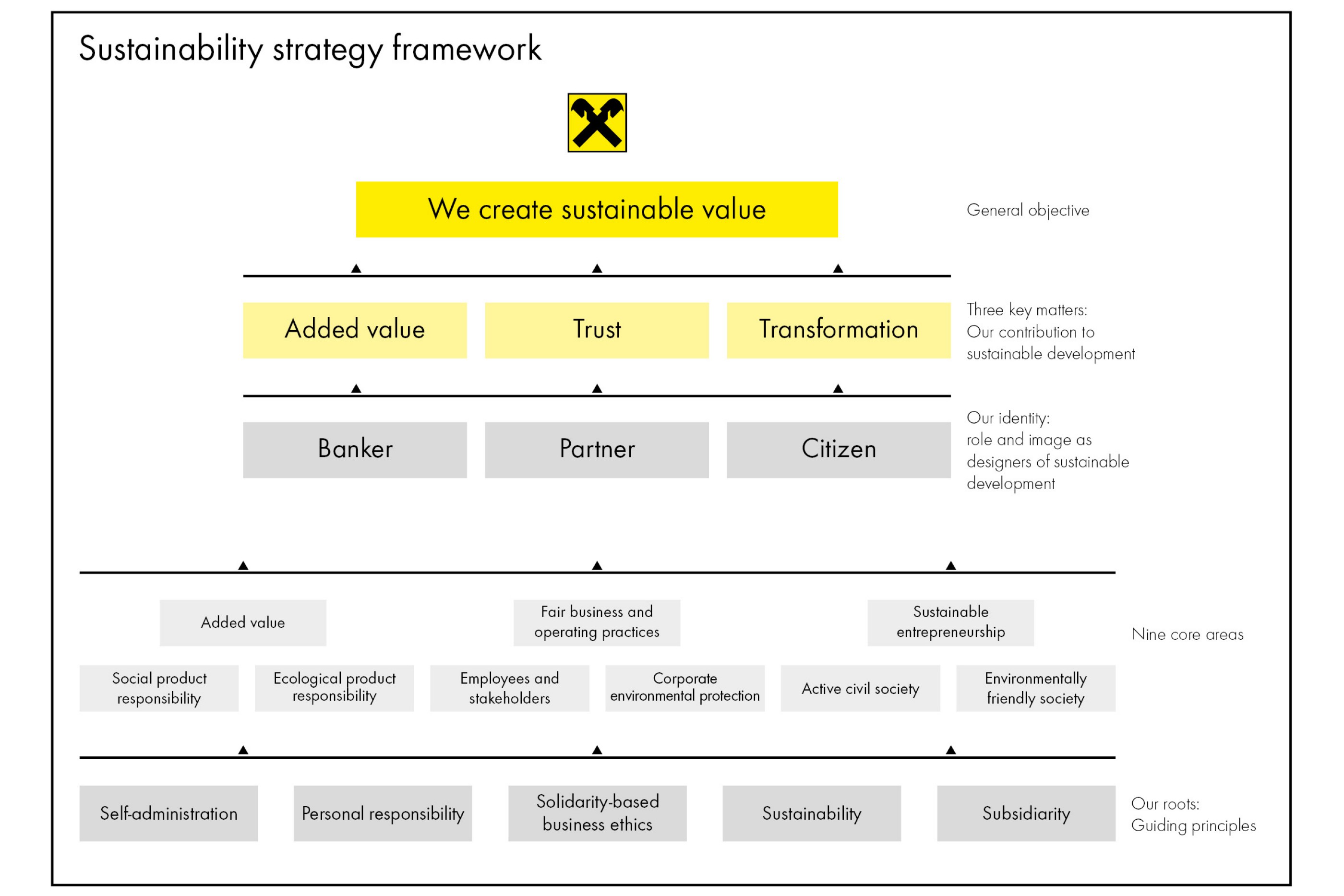 Sustainability strategy framework

We create sustainable value

General objective

Added value

Trust

Transformation

Three key matters: Our contribution to sustainable development

Banker

Partner

Citizen

Our identity: role and image as designers of sustainable development

Added value

Fair business and operating practices

Sustainable entrepreneurship

Nine core areas

Social product responsibility

Ecological product responsibility

Employees and stakeholders

Corporate environmental protection

Active civil society

Environmentally friendly society

Self-administration

Personal responsibility

Solidarity-based business ethics

Sustainability

Subsidiarity

Our roots: Guiding principles